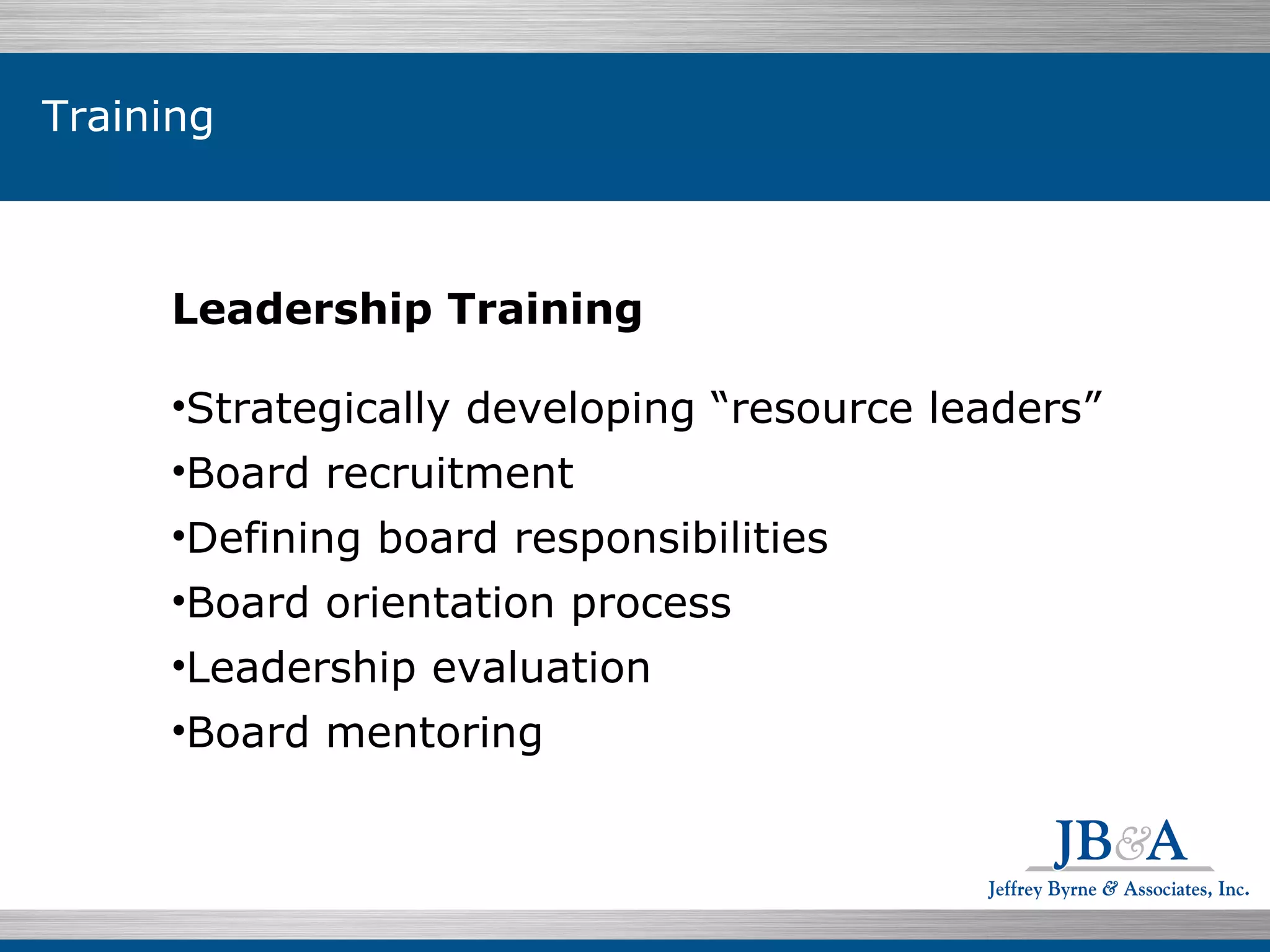 Training

Leadership Training

•Strategically developing “resource leaders”
•Board recruitment
•Defining board responsibilities
•Board orientation process
•Leadership evaluation
•Board mentoring

JB&A
Jeffrey Byrne & Associates, Inc.